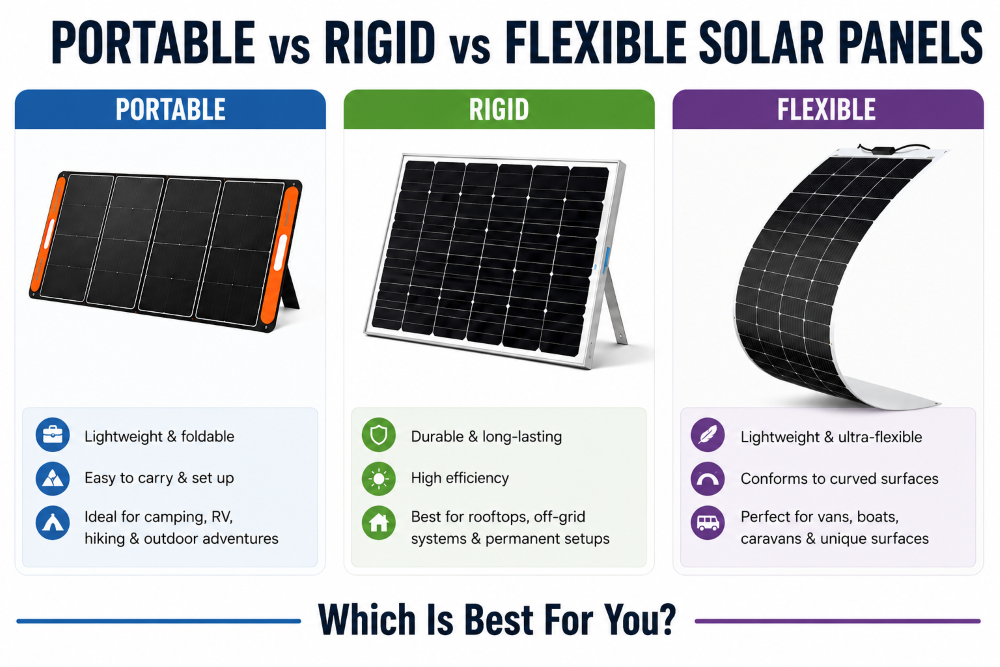 PORTABLE vs RIGID vs FLEXIBLE SOLAR PANELS

PORTABLE

Lightweight & foldable

Easy to carry & set up

Ideal for camping, RV, hiking & outdoor adventures

RIGID

Durable & long-lasting

High efficiency

Best for rooftops, off-grid systems & permanent setups

FLEXIBLE

Lightweight & ultra-flexible

Conforms to curved surfaces

Perfect for vans, boats, caravans & unique surfaces

Which Is Best For You?